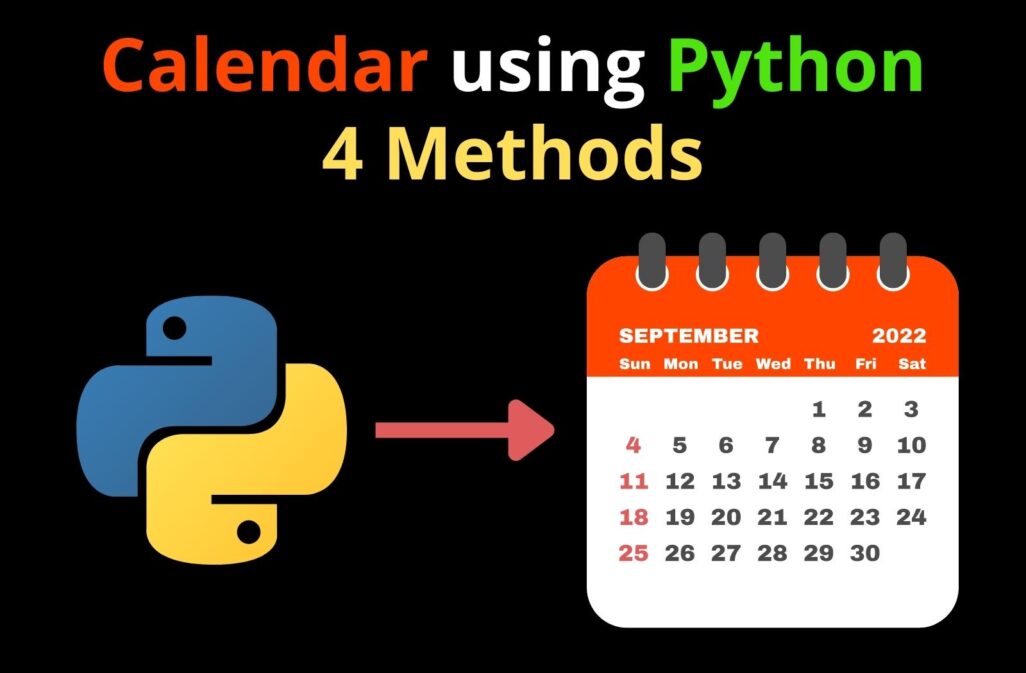 Calendar using Python
4 Methods

SEPTEMBER 2022

| Sun | Mon | Tue | Wed | Thu | Fri | Sat |
|---|---|---|---|---|---|---|
| | | | | 1 | 2 | 3 |
| 4 | 5 | 6 | 7 | 8 | 9 | 10 |
| 11 | 12 | 13 | 14 | 15 | 16 | 17 |
| 18 | 19 | 20 | 21 | 22 | 23 | 24 |
| 25 | 26 | 27 | 28 | 29 | 30 | |